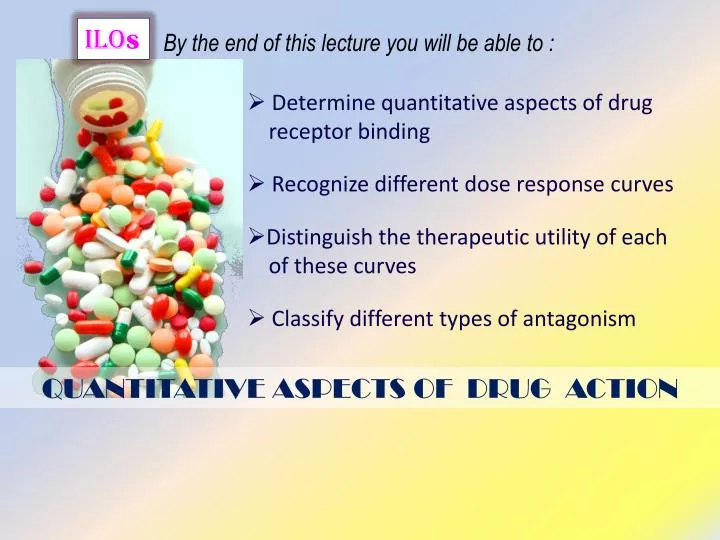 ILOs By the end of this lecture you will be able to :

➢ Determine quantitative aspects of drug receptor binding

➢ Recognize different dose response curves

➢Distinguish the therapeutic utility of each of these curves

➢ Classify different types of antagonism

QUANTITATIVE ASPECTS OF DRUG ACTION